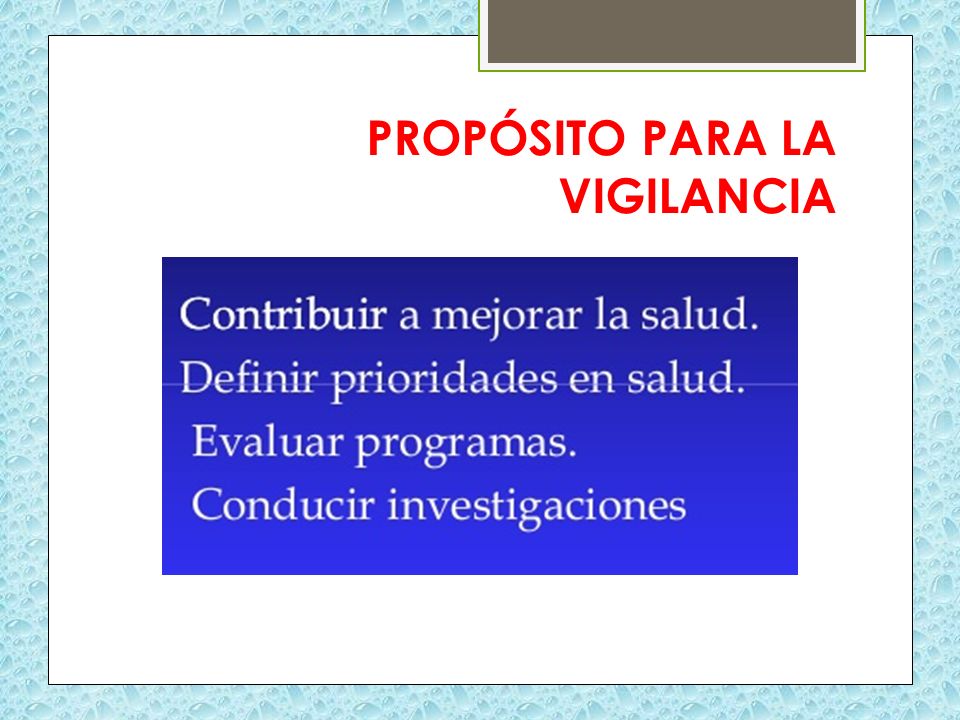 PROPÓSITO PARA LA VIGILANCIA

Contribuir a mejorar la salud.
Definir prioridades en salud.
Evaluar programas.
Conducir investigaciones